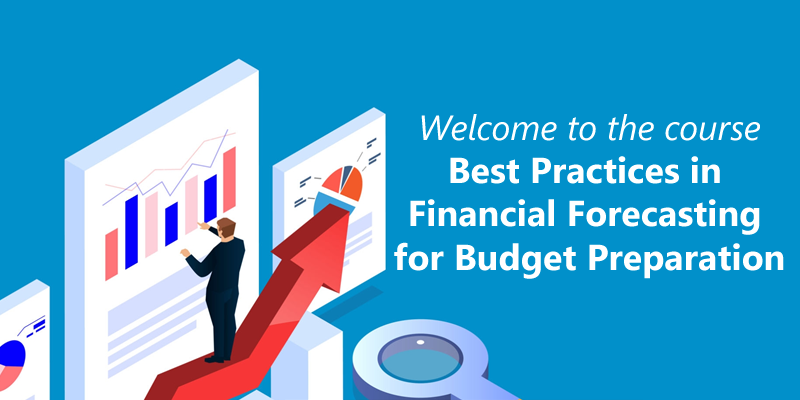 Welcome to the course
Best Practices in Financial Forecasting for Budget Preparation